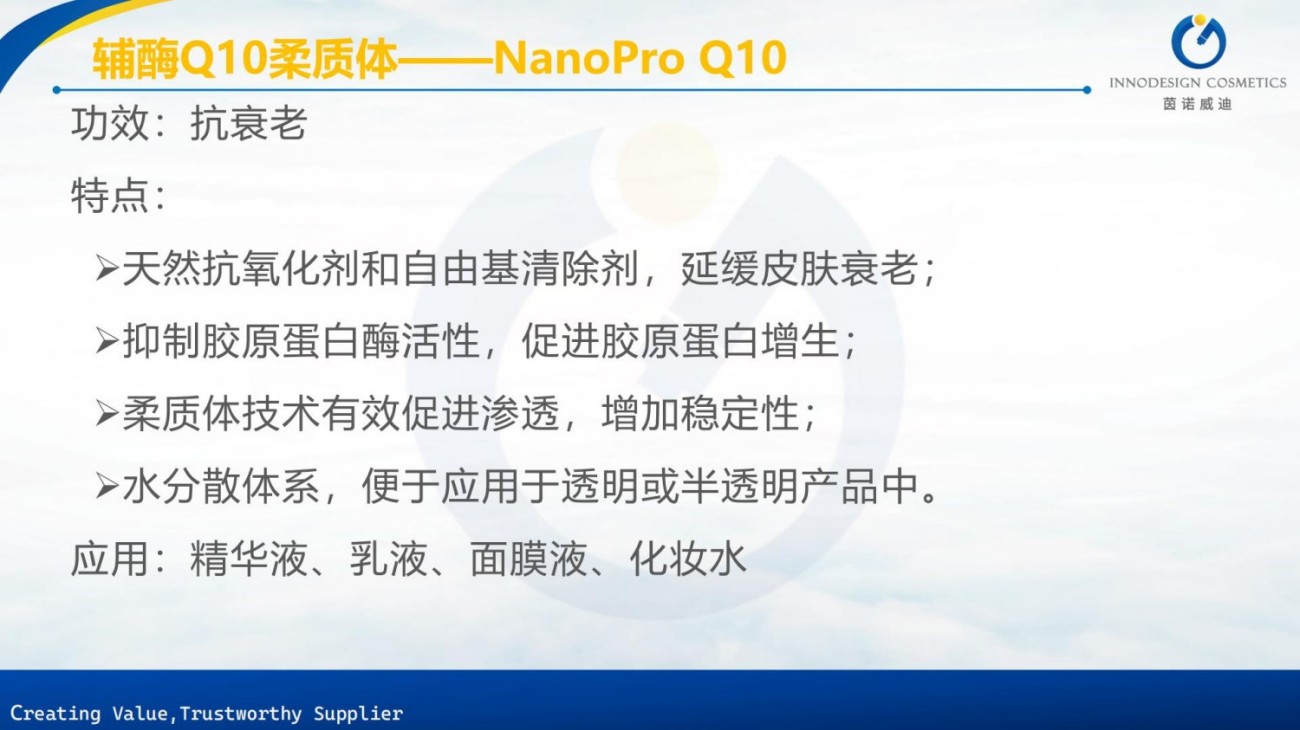 辅酶Q10柔质体——NanoPro Q10

INNODESIGN COSMETICS
茵诺威迪

功效：抗衰老

特点：

➢天然抗氧化剂和自由基清除剂，延缓皮肤衰老；

➢抑制胶原蛋白酶活性，促进胶原蛋白增生；

➢柔质体技术有效促进渗透，增加稳定性；

➢水分散体系，便于应用于透明或半透明产品中。

应用：精华液、乳液、面膜液、化妆水

Creating Value,Trustworthy Supplier